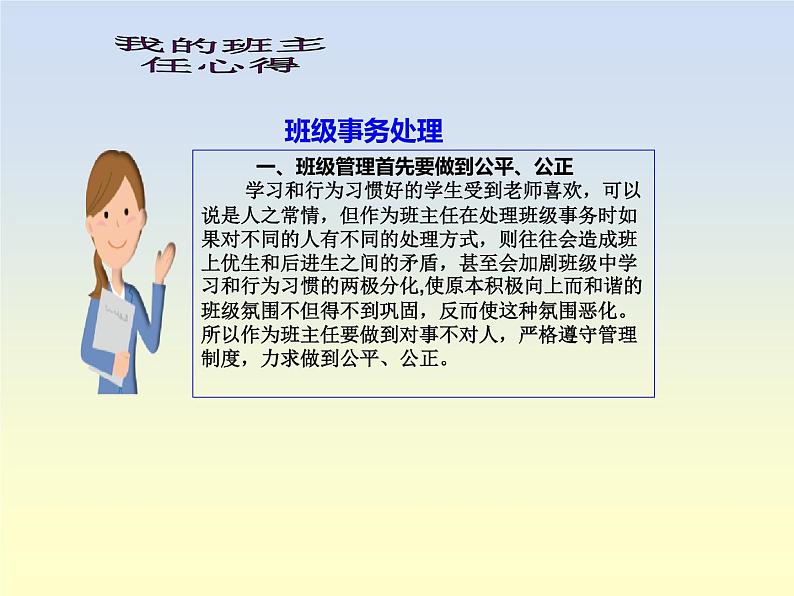 我的班主任心得

班级事务处理

一、班级管理首先要做到公平、公正

学习和行为习惯好的学生受到老师喜欢，可以说是人之常情，但作为班主任在处理班级事务时如果对不同的人有不同的处理方式，则往往会造成班上优生和后进生之间的矛盾，甚至会加剧班级中学习和行为习惯的两极分化,使原本积极向上而和谐的班级氛围不但得不到巩固，反而使这种氛围恶化。所以作为班主任要做到对事不对人，严格遵守管理制度，力求做到公平、公正。